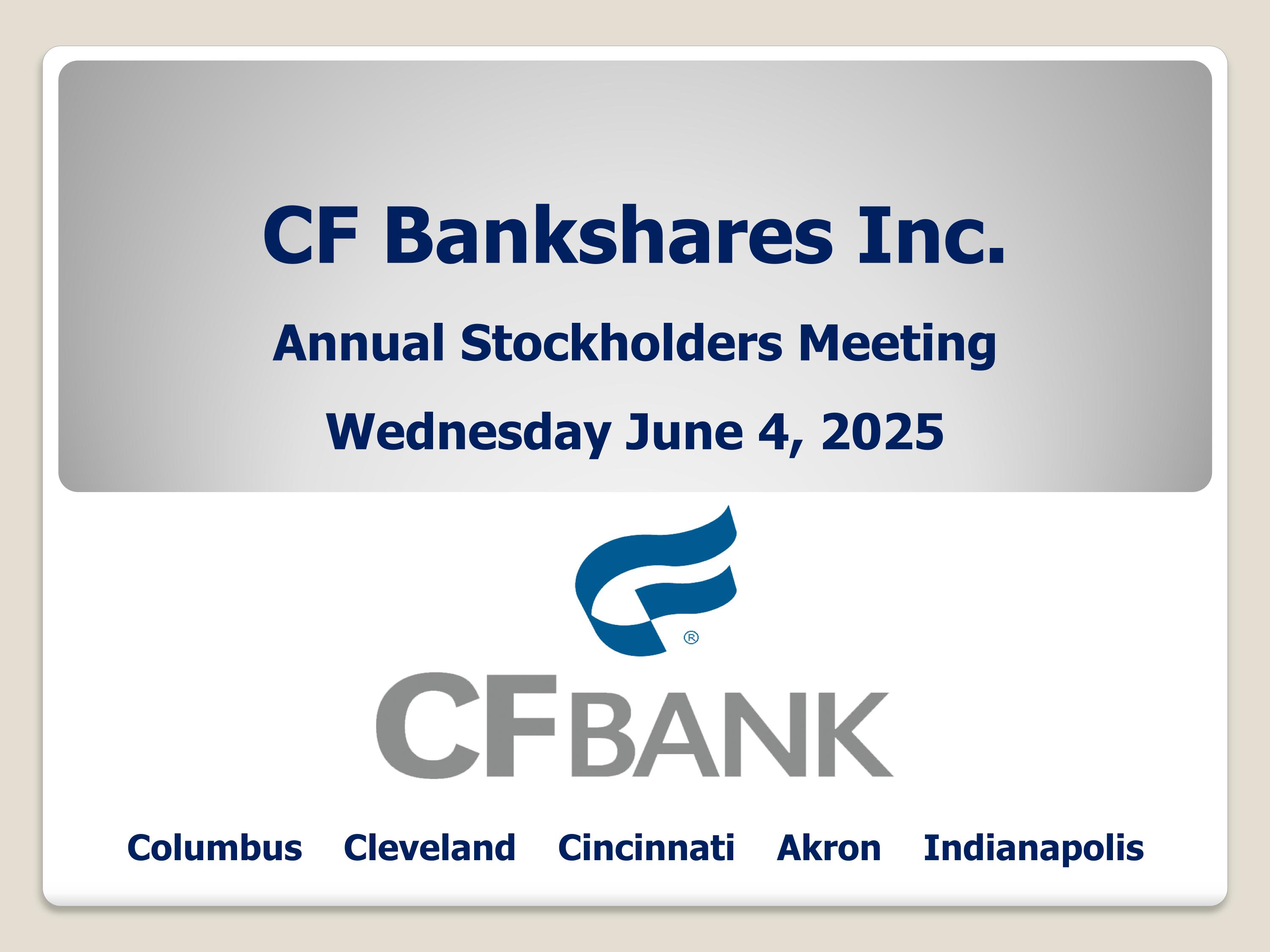 CF Bankshares Inc.

Annual Stockholders Meeting

Wednesday June 4, 2025

®

CFBANK

Columbus Cleveland Cincinnati Akron Indianapolis